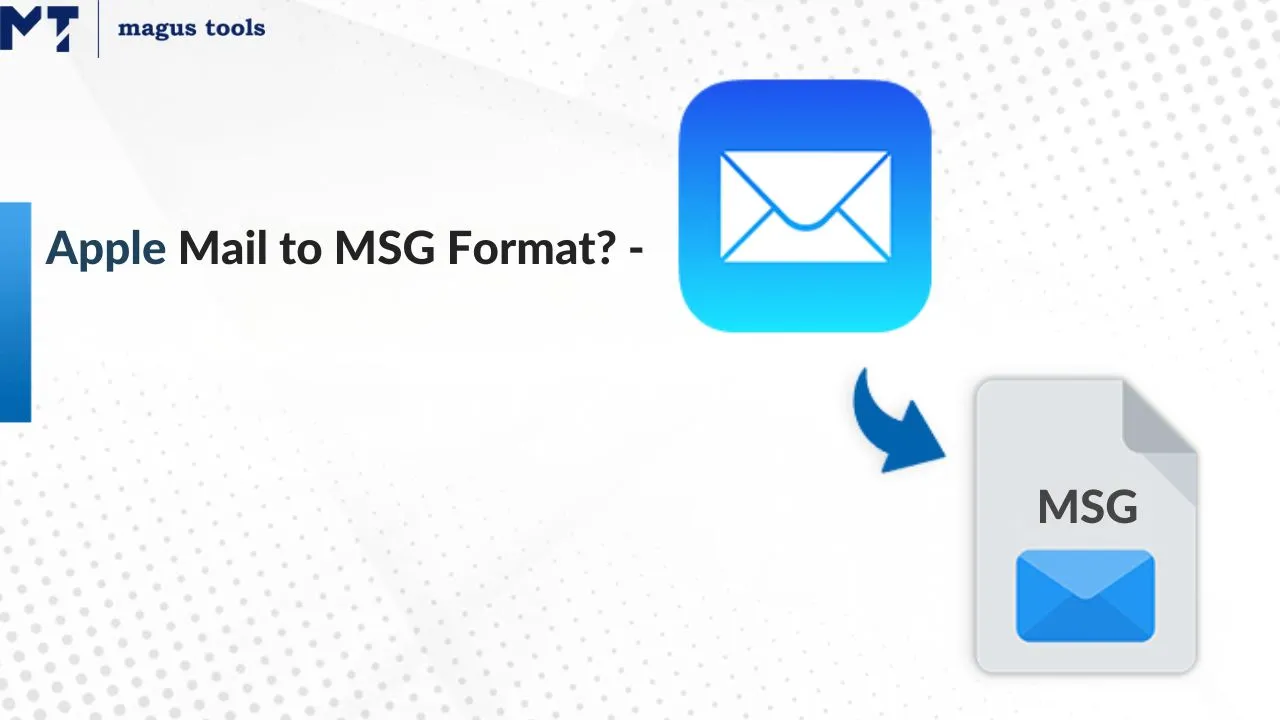 MT magus tools

Apple Mail to MSG Format? -

MSG